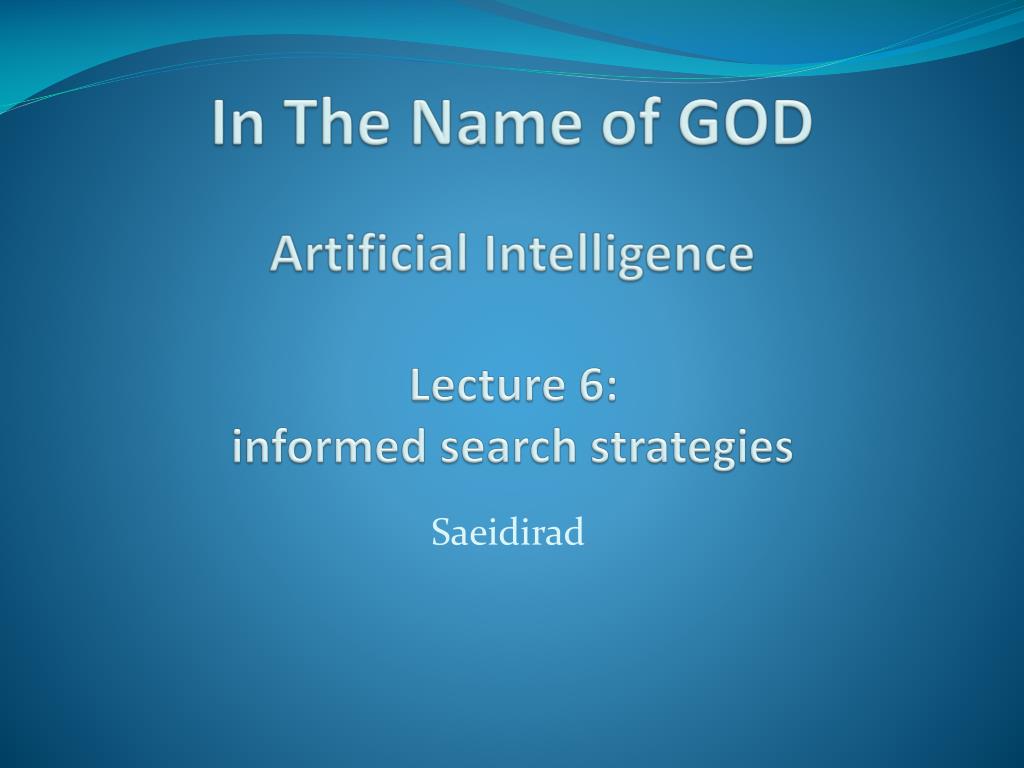 In The Name of GOD

Artificial Intelligence

Lecture 6:
informed search strategies

Saeidirad